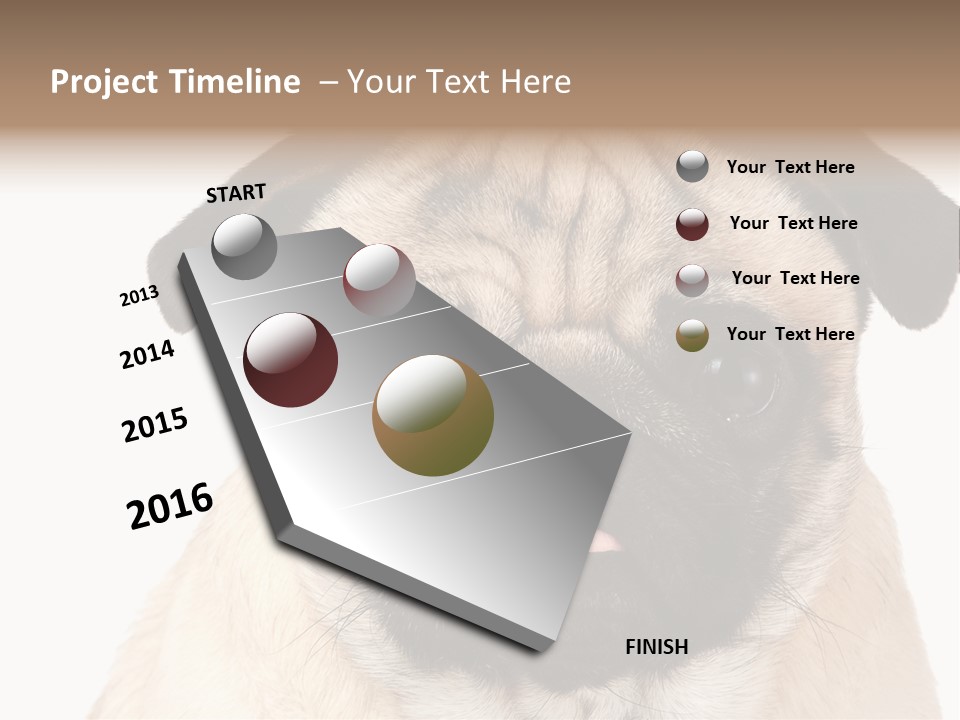 Project Timeline – Your Text Here

START

2013

2014

2015

2016

FINISH

Your Text Here

Your Text Here

Your Text Here

Your Text Here